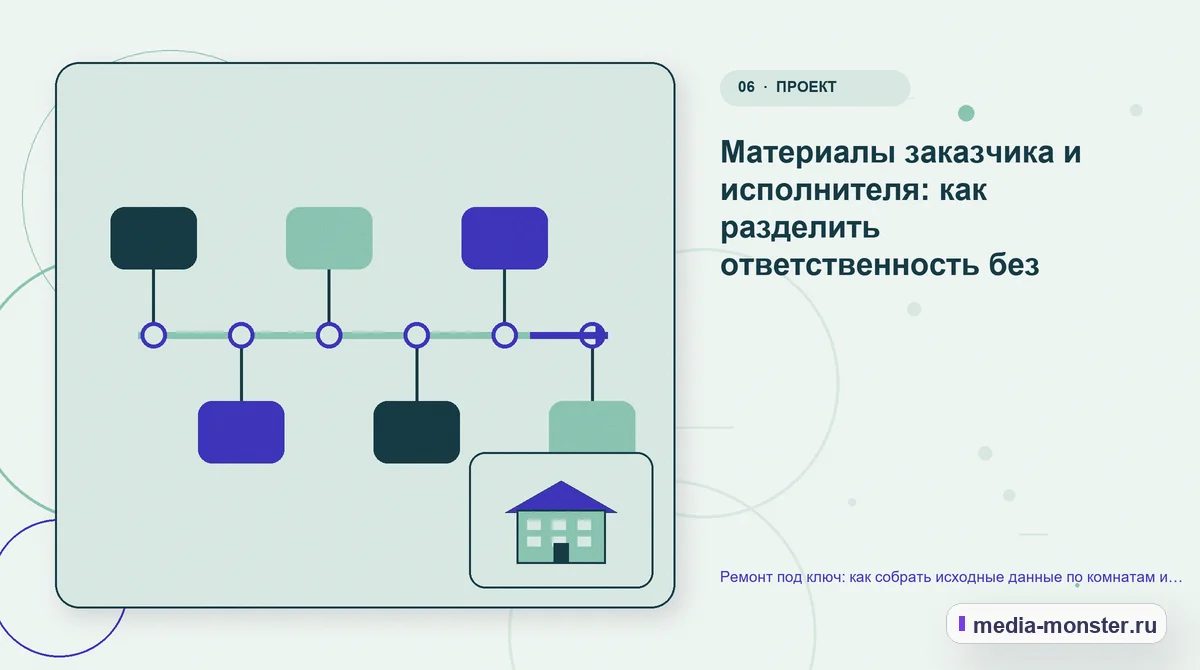 06 · ПРОЕКТ

Материалы заказчика и исполнителя: как разделить ответственность без

Ремонт под ключ: как собрать исходные данные по комнатам и…

media-monster.ru